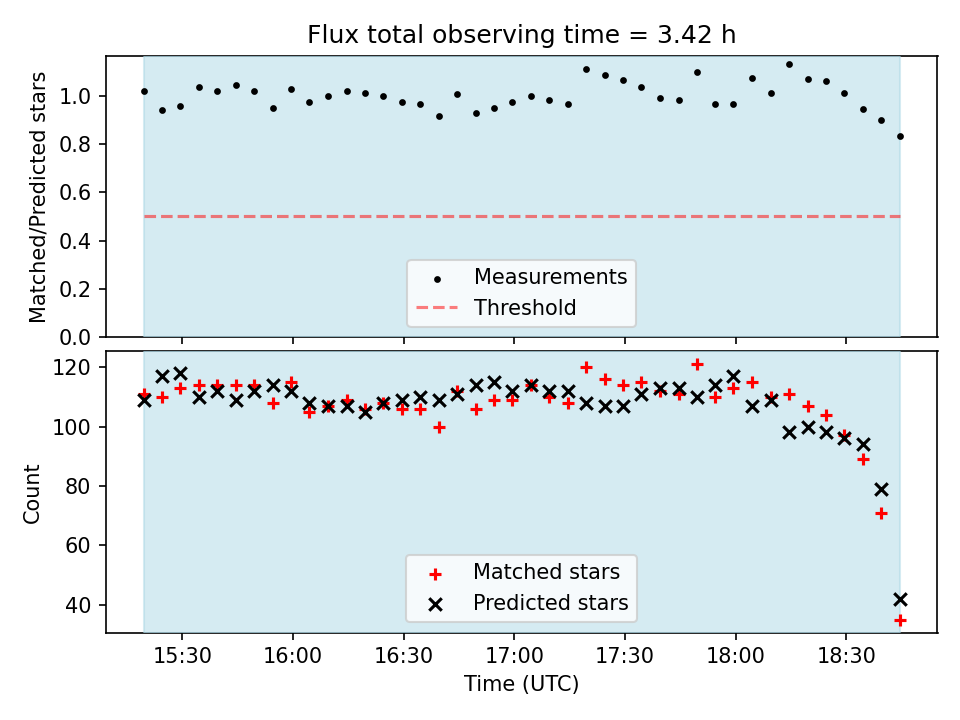 Flux total observing time = 3.42 h

Matched/Predicted stars

1.0
0.8
0.6
0.4
0.2
0.0

Measurements
Threshold

Count

120
100
80
60
40

Matched stars
Predicted stars

15:30
16:00
16:30
17:00
17:30
18:00
18:30

Time (UTC)